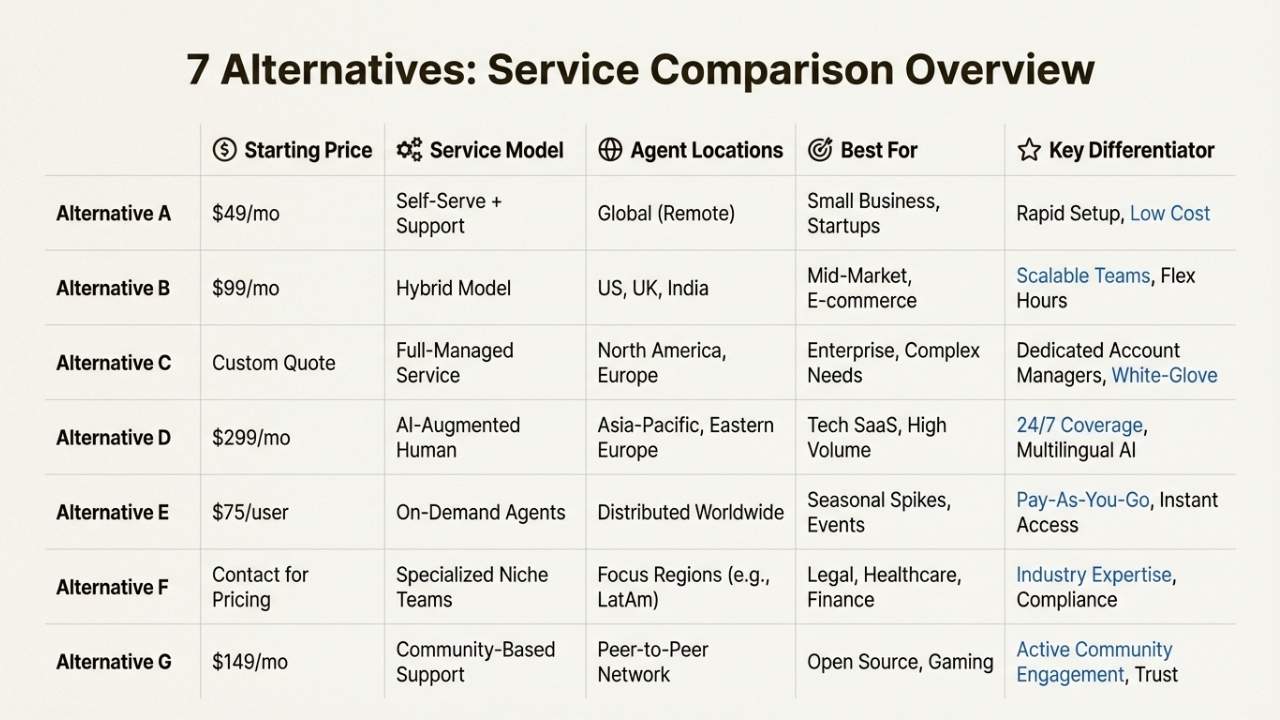 7 Alternatives: Service Comparison Overview

| | Starting Price | Service Model | Agent Locations | Best For | Key Differentiator |
|---|---|---|---|---|---|
| Alternative A | $49/mo | Self-Serve + Support | Global (Remote) | Small Business, Startups | Rapid Setup, Low Cost |
| Alternative B | $99/mo | Hybrid Model | US, UK, India | Mid-Market, E-commerce | Scalable Teams, Flex Hours |
| Alternative C | Custom Quote | Full-Managed Service | North America, Europe | Enterprise, Complex Needs | Dedicated Account Managers, White-Glove |
| Alternative D | $299/mo | AI-Augmented Human | Asia-Pacific, Eastern Europe | Tech SaaS, High Volume | 24/7 Coverage, Multilingual AI |
| Alternative E | $75/user | On-Demand Agents | Distributed Worldwide | Seasonal Spikes, Events | Pay-As-You-Go, Instant Access |
| Alternative F | Contact for Pricing | Specialized Niche Teams | Focus Regions (e.g., LatAm) | Legal, Healthcare, Finance | Industry Expertise, Compliance |
| Alternative G | $149/mo | Community-Based Support | Peer-to-Peer Network | Open Source, Gaming | Active Community Engagement, Trust |